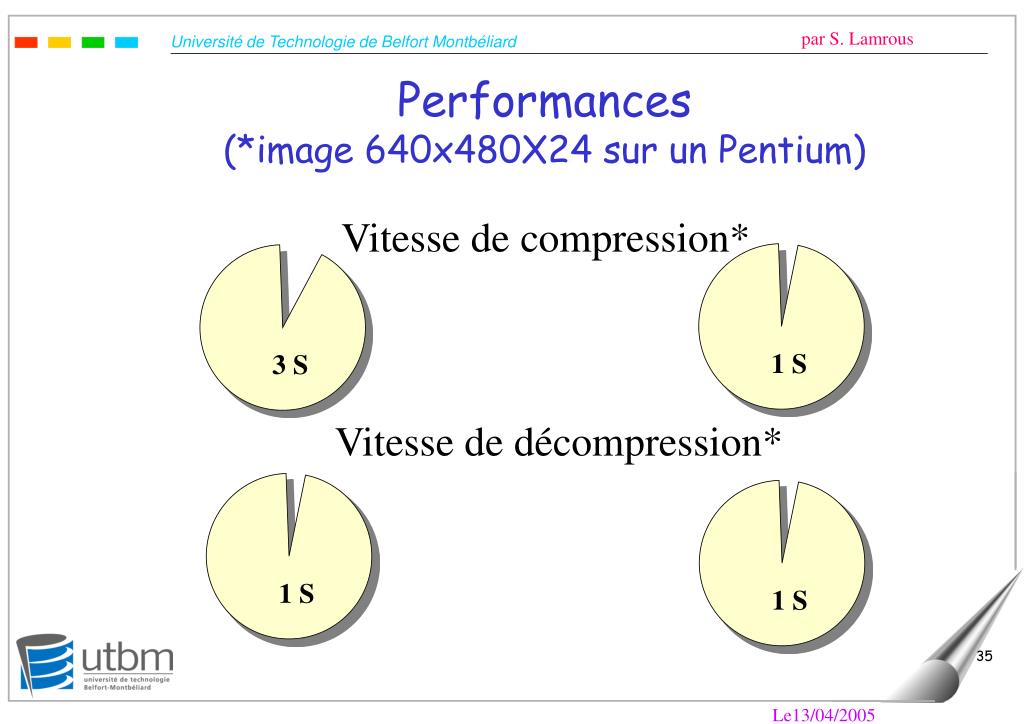 Université de Technologie de Belfort Montbéliard

par S. Lamrous

Performances
(*image 640x480X24 sur un Pentium)

Vitesse de compression*

3 S

1 S

Vitesse de décompression*

1 S

1 S

utbm
université de technologie
Belfort-Montbéliard

35

Le13/04/2005